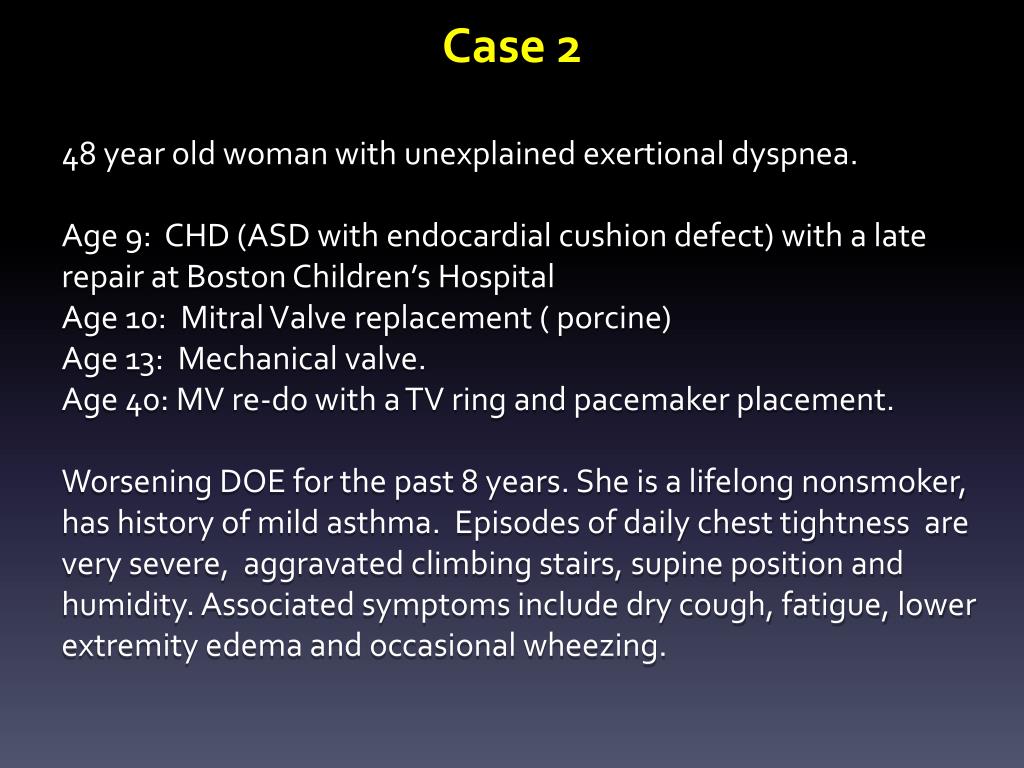 Case 2

48 year old woman with unexplained exertional dyspnea.

Age 9: CHD (ASD with endocardial cushion defect) with a late repair at Boston Children's Hospital
Age 10: Mitral Valve replacement ( porcine)
Age 13: Mechanical valve.
Age 40: MV re-do with a TV ring and pacemaker placement.

Worsening DOE for the past 8 years. She is a lifelong nonsmoker, has history of mild asthma. Episodes of daily chest tightness are very severe, aggravated climbing stairs, supine position and humidity. Associated symptoms include dry cough, fatigue, lower extremity edema and occasional wheezing.